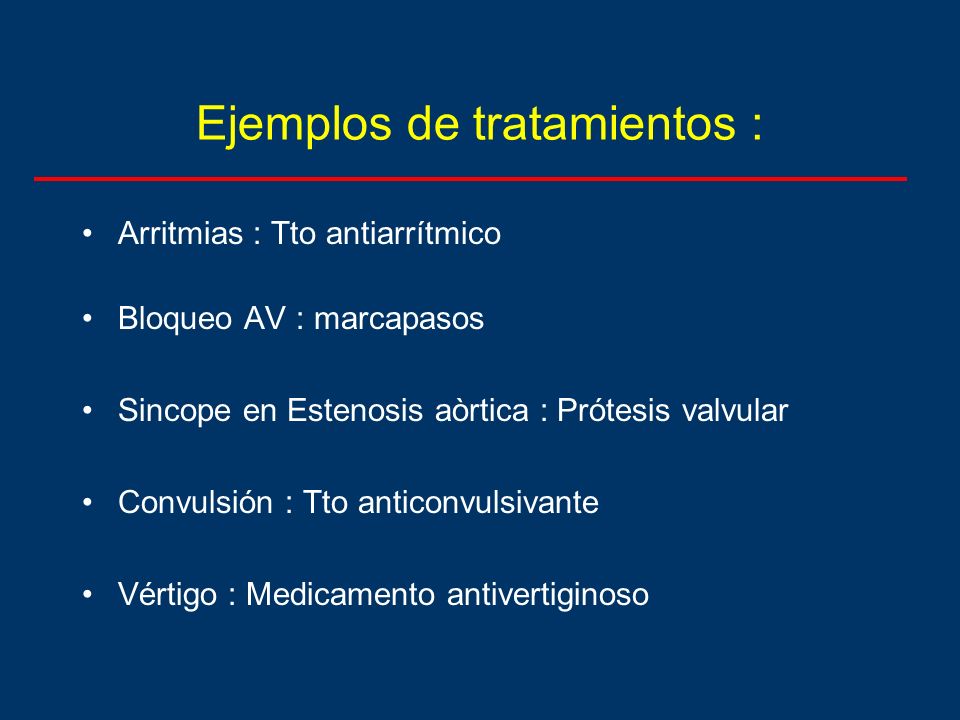 Ejemplos de tratamientos :

• Arritmias : Tto antiarrítmico

• Bloqueo AV : marcapasos

• Sincope en Estenosis aòrtica : Prótesis valvular

• Convulsión : Tto anticonvulsivante

• Vértigo : Medicamento antivertiginoso